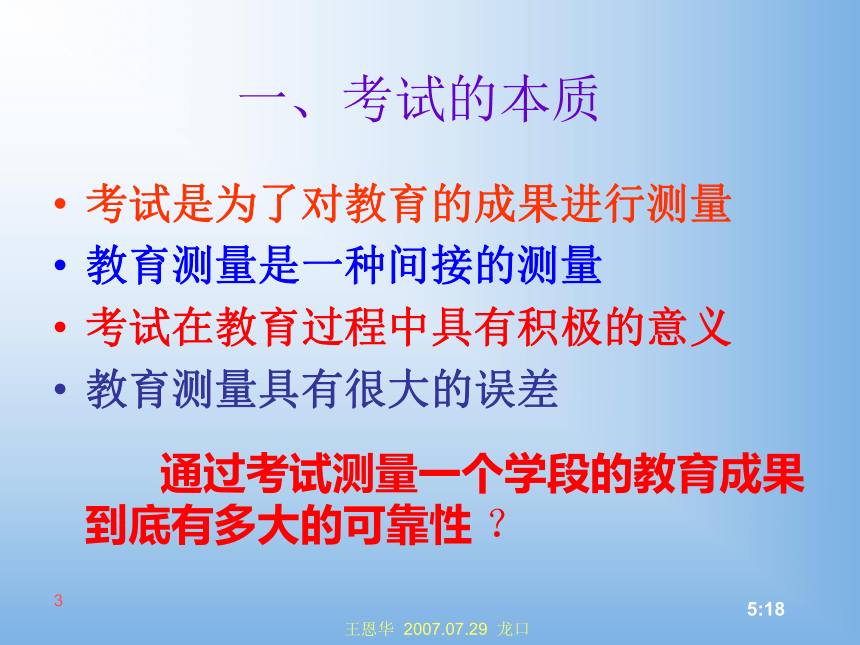 一、考试的本质

• 考试是为了对教育的成果进行测量
• 教育测量是一种间接的测量
• 考试在教育过程中具有积极的意义
• 教育测量具有很大的误差

通过考试测量一个学段的教育成果到底有多大的可靠性？

3

5:18

王恩华 2007.07.29 龙口